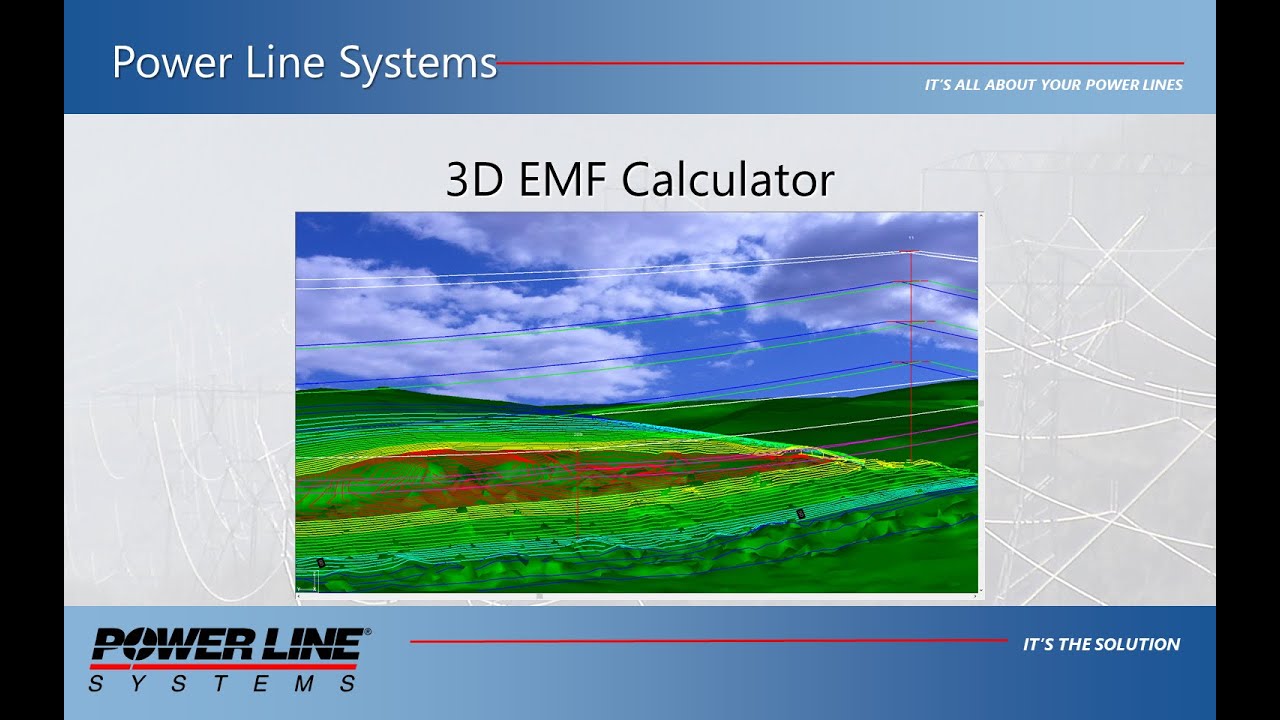 Power Line Systems

IT'S ALL ABOUT YOUR POWER LINES

3D EMF Calculator

POWER LINE®
SYSTEMS

IT'S THE SOLUTION